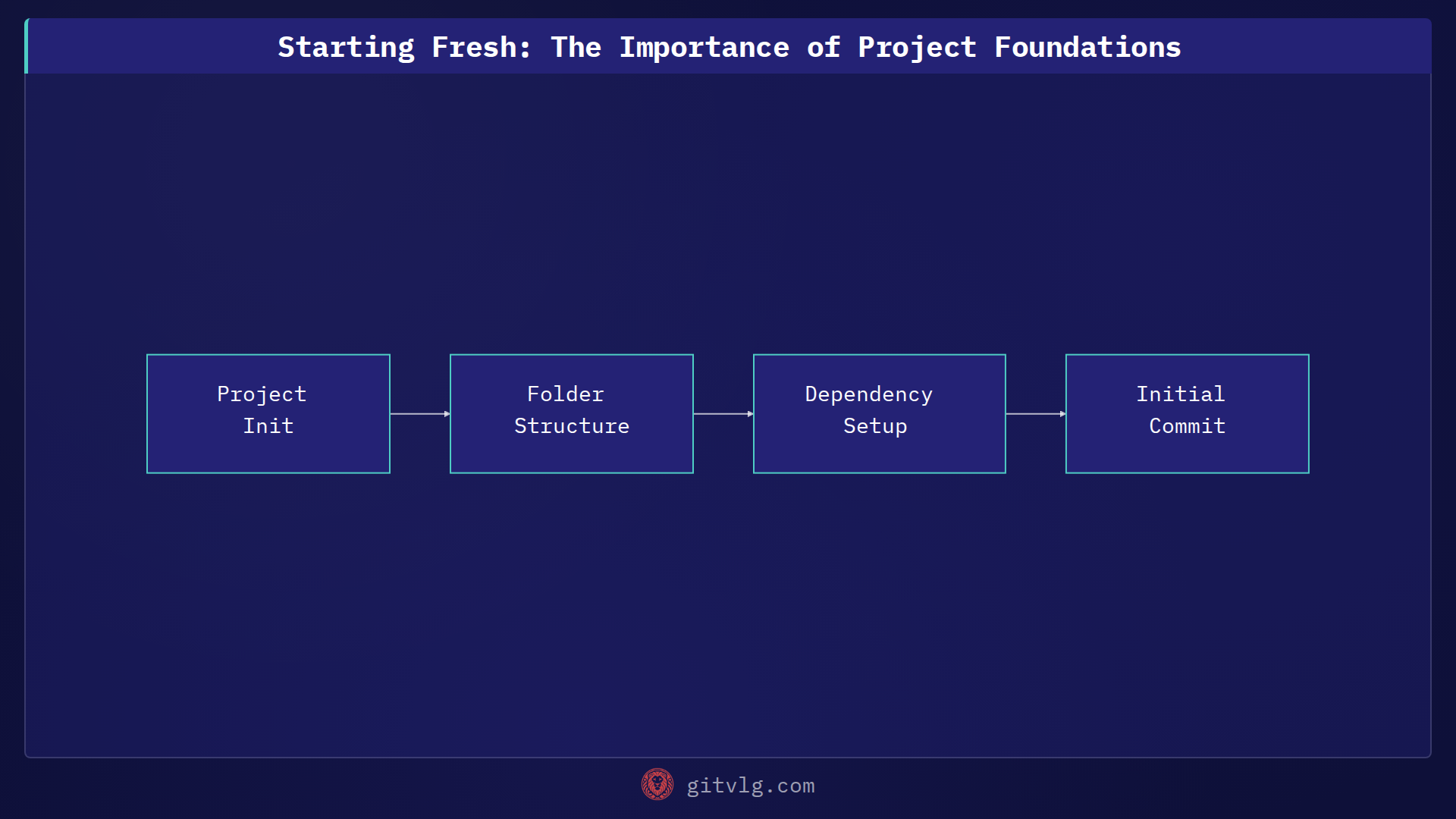 Starting Fresh: The Importance of Project Foundations

Project
Init

Folder
Structure

Dependency
Setup

Initial
Commit

gitvlg.com